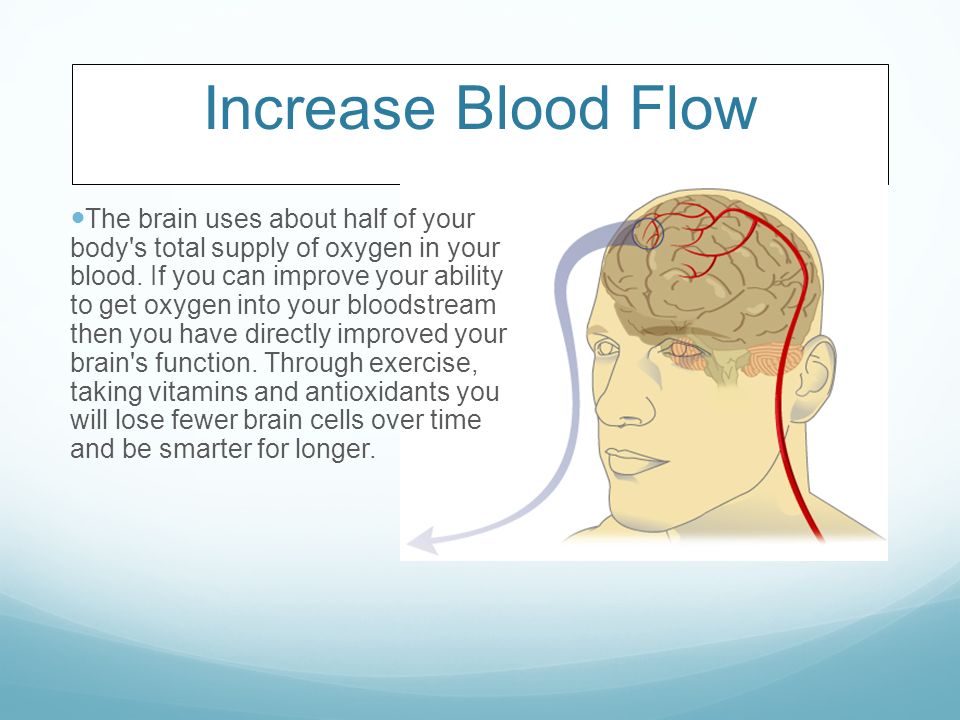 Increase Blood Flow

The brain uses about half of your body's total supply of oxygen in your blood. If you can improve your ability to get oxygen into your bloodstream then you have directly improved your brain's function. Through exercise, taking vitamins and antioxidants you will lose fewer brain cells over time and be smarter for longer.